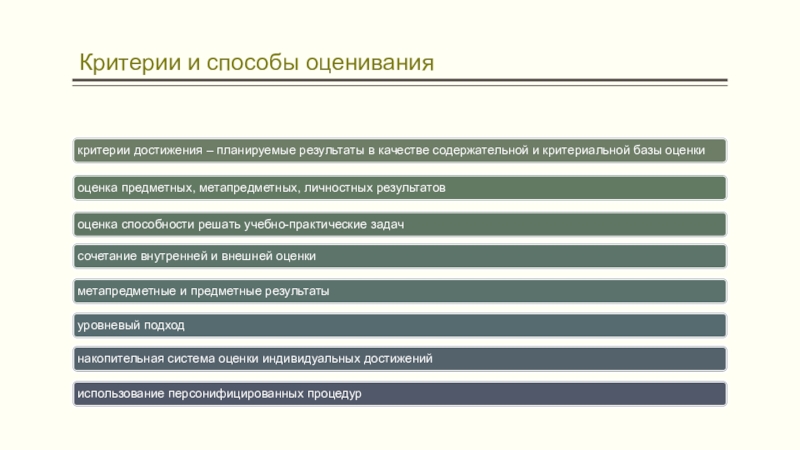 Критерии и способы оценивания

критерии достижения – планируемые результаты в качестве содержательной и критериальной базы оценки

оценка предметных, метапредметных, личностных результатов

оценка способности решать учебно-практические задач

сочетание внутренней и внешней оценки

метапредметные и предметные результаты

уровневый подход

накопительная система оценки индивидуальных достижений

использование персонифицированных процедур